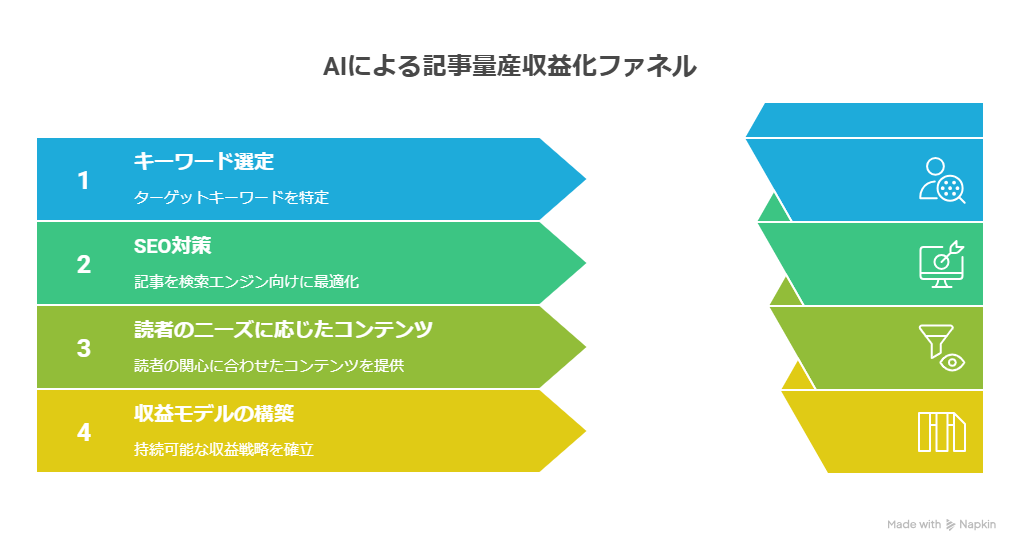 AIによる記事量産収益化ファネル

1
キーワード選定
ターゲットキーワードを特定

2
SEO対策
記事を検索エンジン向けに最適化

3
読者のニーズに応じたコンテンツ
読者の関心に合わせたコンテンツを提供

4
収益モデルの構築
持続可能な収益戦略を確立

Made with Napkin